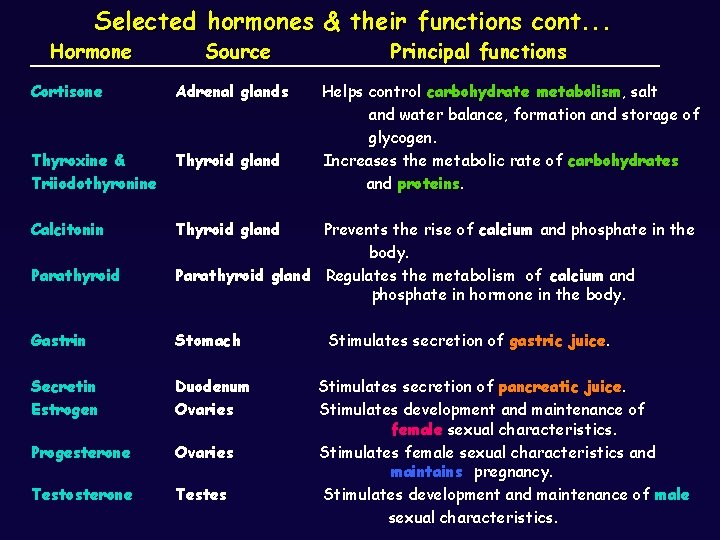 Selected hormones & their functions cont...

| Hormone | Source | Principal functions |
|---|---|---|
| Cortisone | Adrenal glands | Helps control carbohydrate metabolism, salt and water balance, formation and storage of glycogen. |
| Thyroxine & Triiodothyronine | Thyroid gland | Increases the metabolic rate of carbohydrates and proteins. |
| Calcitonin | Thyroid gland | Prevents the rise of calcium and phosphate in the body. |
| Parathyroid | Parathyroid gland | Regulates the metabolism of calcium and phosphate in hormone in the body. |
| Gastrin | Stomach | Stimulates secretion of gastric juice. |
| Secretin | Duodenum | Stimulates secretion of pancreatic juice. |
| Estrogen | Ovaries | Stimulates development and maintenance of female sexual characteristics. |
| Progesterone | Ovaries | Stimulates female sexual characteristics and maintains pregnancy. |
| Testosterone | Testes | Stimulates development and maintenance of male sexual characteristics. |